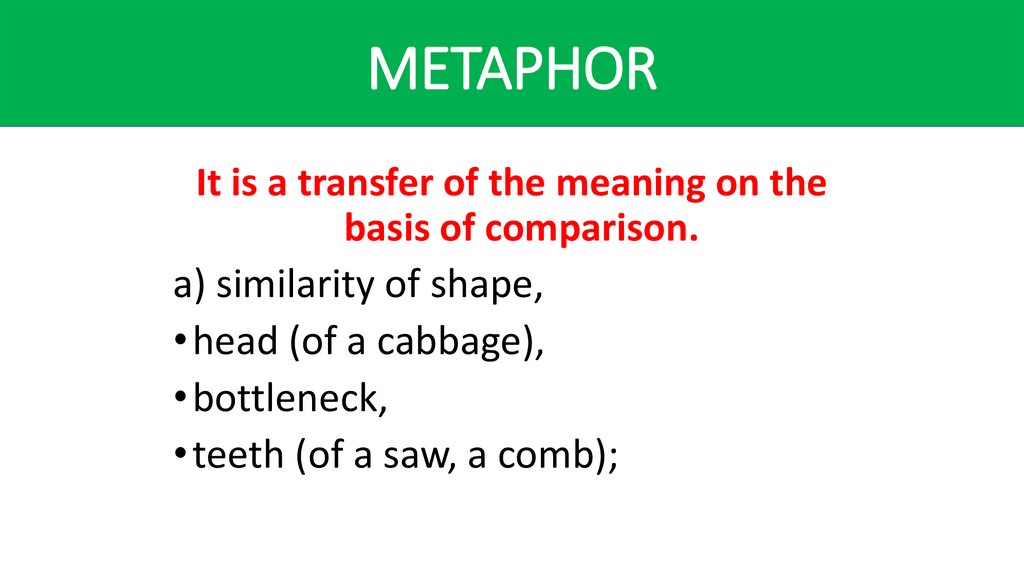 METAPHOR

It is a transfer of the meaning on the basis of comparison.

a) similarity of shape,

• head (of a cabbage),

• bottleneck,

• teeth (of a saw, a comb);